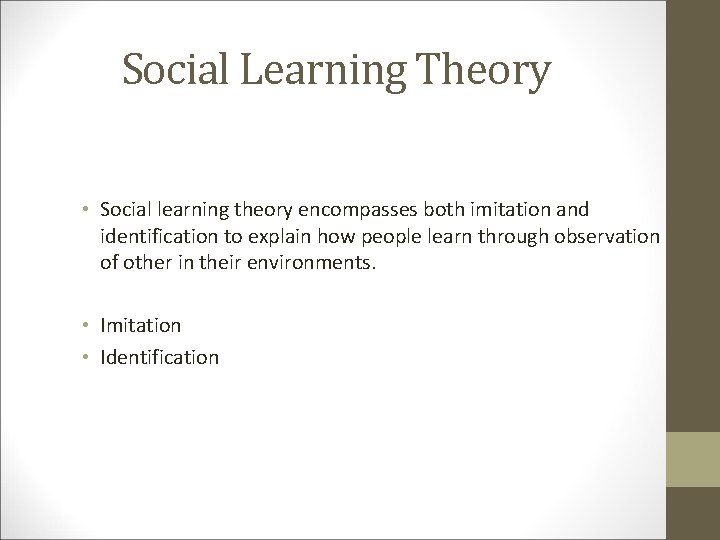 Social Learning Theory

• Social learning theory encompasses both imitation and identification to explain how people learn through observation of other in their environments.

• Imitation
• Identification